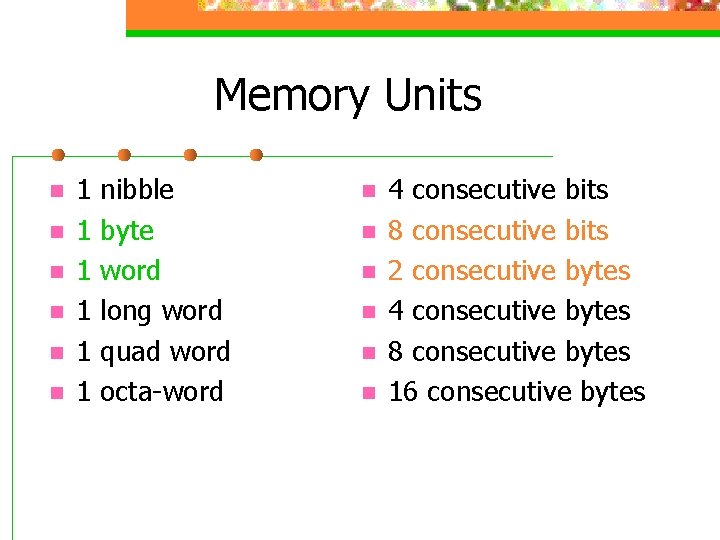 Memory Units

- 1 nibble
- 1 byte
- 1 word
- 1 long word
- 1 quad word
- 1 octa-word

- 4 consecutive bits
- 8 consecutive bits
- 2 consecutive bytes
- 4 consecutive bytes
- 8 consecutive bytes
- 16 consecutive bytes